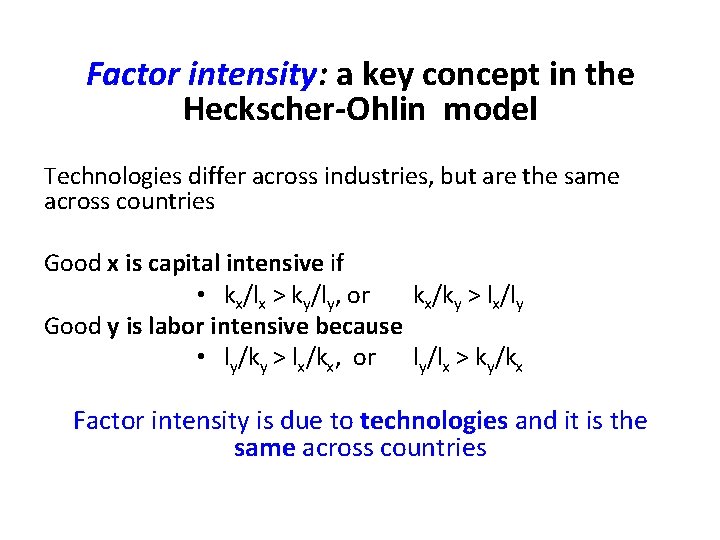 Factor intensity: a key concept in the Heckscher-Ohlin model

Technologies differ across industries, but are the same across countries

Good x is capital intensive if

• $k_x/l_x > k_y/l_y$, or $k_x/k_y > l_x/l_y$

Good y is labor intensive because

• $l_y/k_y > l_x/k_x$, or $l_y/l_x > k_y/k_x$

Factor intensity is due to technologies and it is the same across countries